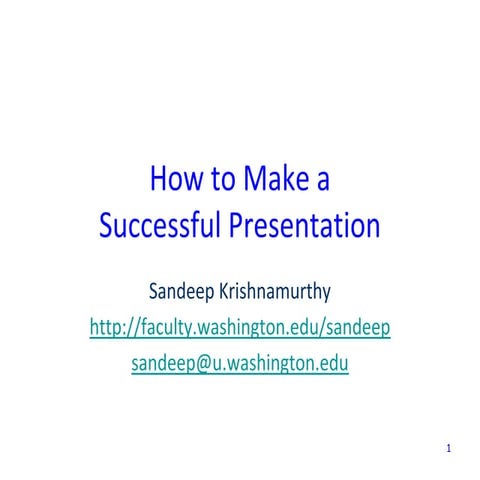 How to Make a Successful Presentation

Sandeep Krishnamurthy

http://faculty.washington.edu/sandeep

sandeep@u.washington.edu

1